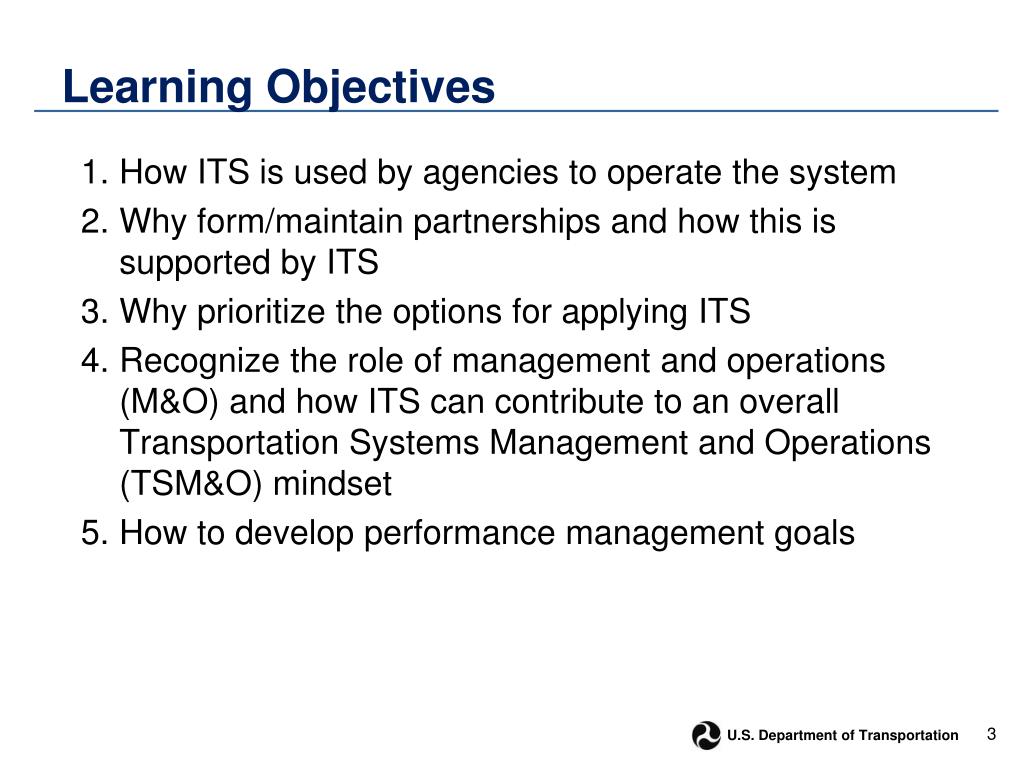 Learning Objectives

1. How ITS is used by agencies to operate the system
2. Why form/maintain partnerships and how this is supported by ITS
3. Why prioritize the options for applying ITS
4. Recognize the role of management and operations (M&O) and how ITS can contribute to an overall Transportation Systems Management and Operations (TSM&O) mindset
5. How to develop performance management goals

U.S. Department of Transportation

3